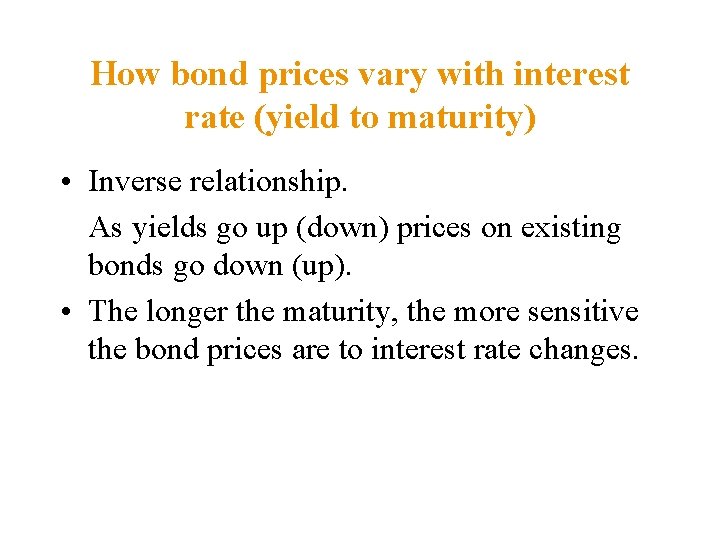 How bond prices vary with interest rate (yield to maturity)

• Inverse relationship.

As yields go up (down) prices on existing bonds go down (up).

• The longer the maturity, the more sensitive the bond prices are to interest rate changes.